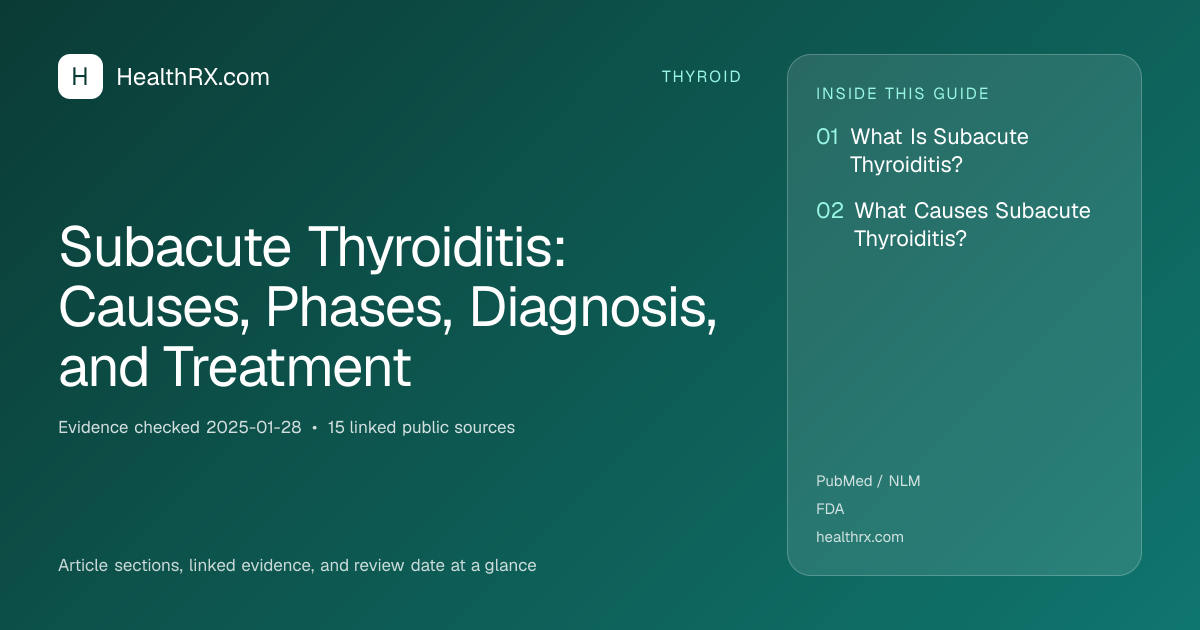 H HealthRX.com

THYROID

Subacute Thyroiditis: Causes, Phases, Diagnosis, and Treatment

Evidence checked 2025-01-28 • 15 linked public sources

Article sections, linked evidence, and review date at a glance

INSIDE THIS GUIDE

01 What Is Subacute Thyroiditis?

02 What Causes Subacute Thyroiditis?

PubMed / NLM

FDA

healthrx.com